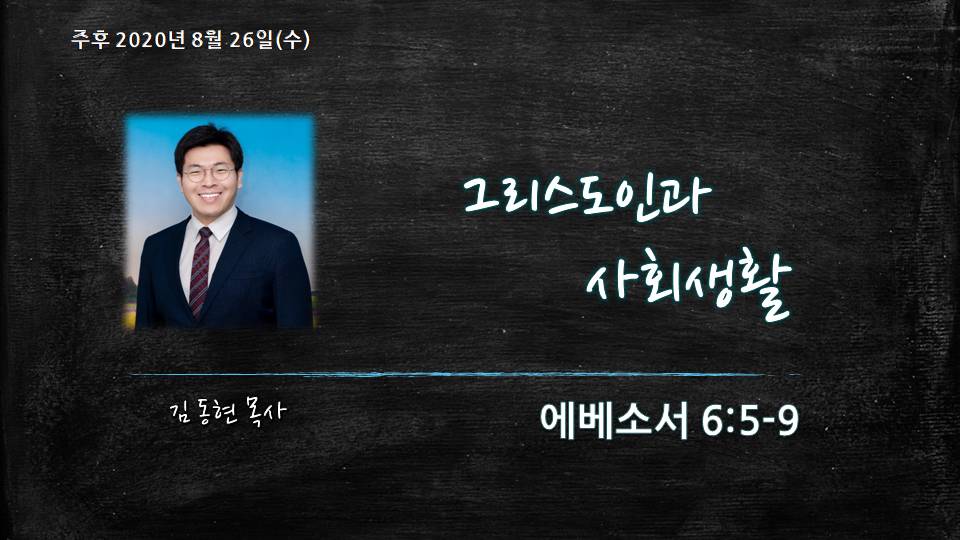 주후 2020년 8월 26일(수)

그리스도인과
사회생활

김동현 목사

에베소서 6:5-9